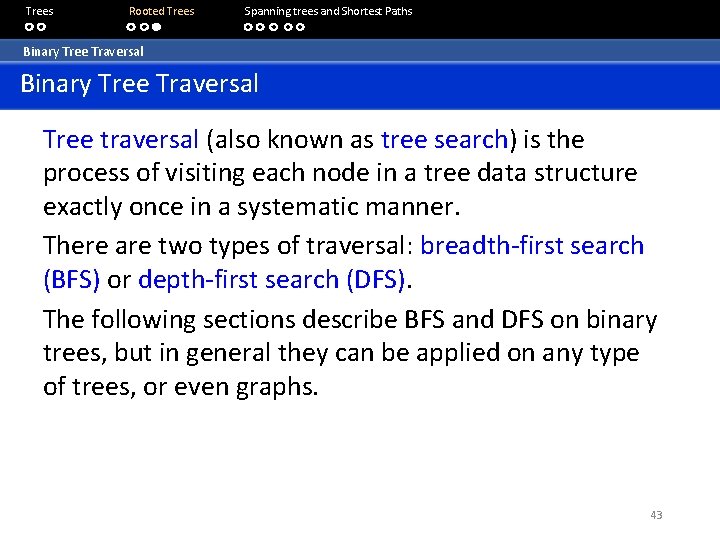 Trees    Rooted Trees    Spanning trees and Shortest Paths

Binary Tree Traversal

Binary Tree Traversal

Tree traversal (also known as tree search) is the process of visiting each node in a tree data structure exactly once in a systematic manner.

There are two types of traversal: breadth-first search (BFS) or depth-first search (DFS).

The following sections describe BFS and DFS on binary trees, but in general they can be applied on any type of trees, or even graphs.

43